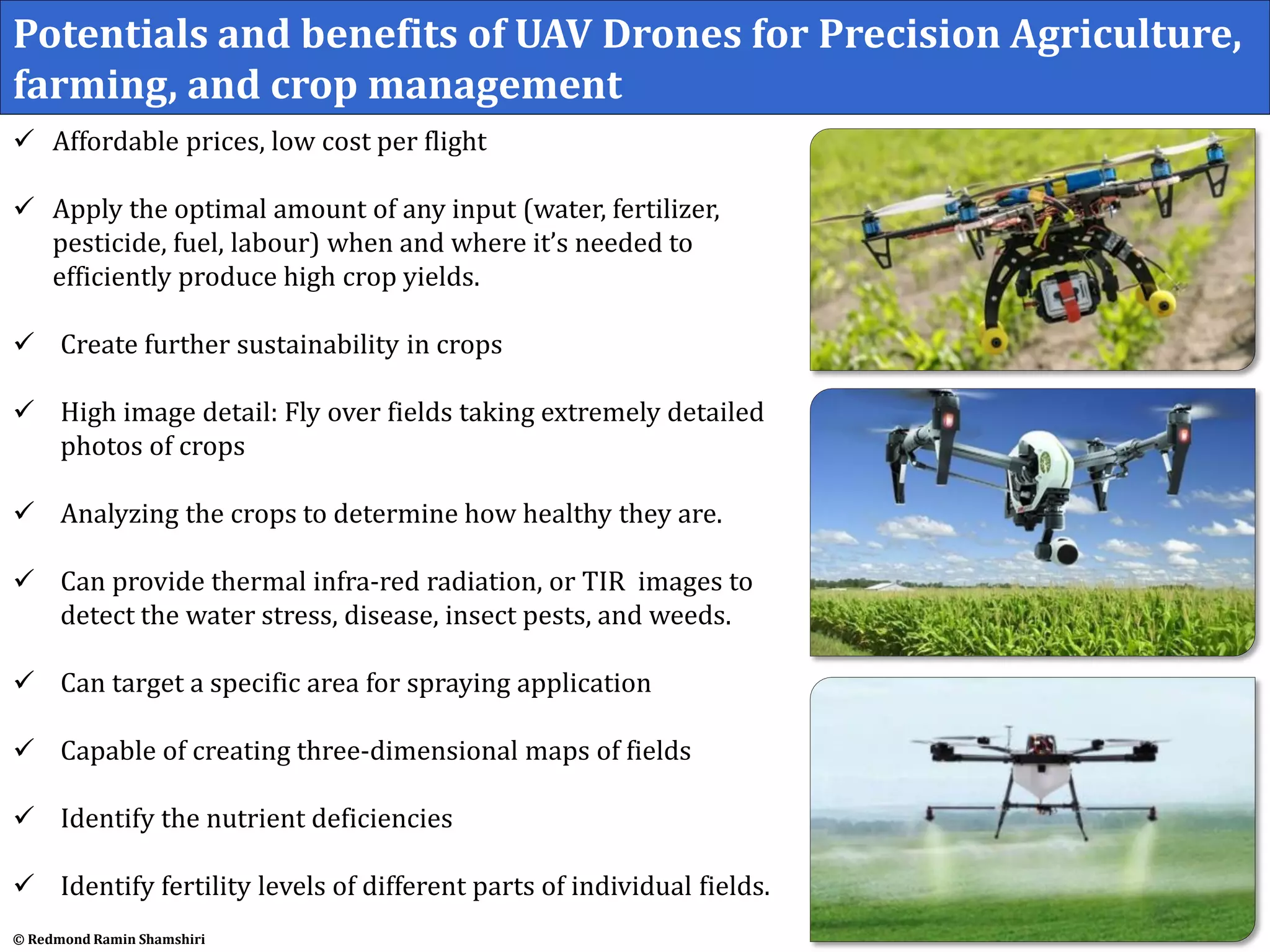 Potentials and benefits of UAV Drones for Precision Agriculture, farming, and crop management

✓ Affordable prices, low cost per flight

✓ Apply the optimal amount of any input (water, fertilizer, pesticide, fuel, labour) when and where it's needed to efficiently produce high crop yields.

✓ Create further sustainability in crops

✓ High image detail: Fly over fields taking extremely detailed photos of crops

✓ Analyzing the crops to determine how healthy they are.

✓ Can provide thermal infra-red radiation, or TIR images to detect the water stress, disease, insect pests, and weeds.

✓ Can target a specific area for spraying application

✓ Capable of creating three-dimensional maps of fields

✓ Identify the nutrient deficiencies

✓ Identify fertility levels of different parts of individual fields.

© Redmond Ramin Shamshiri